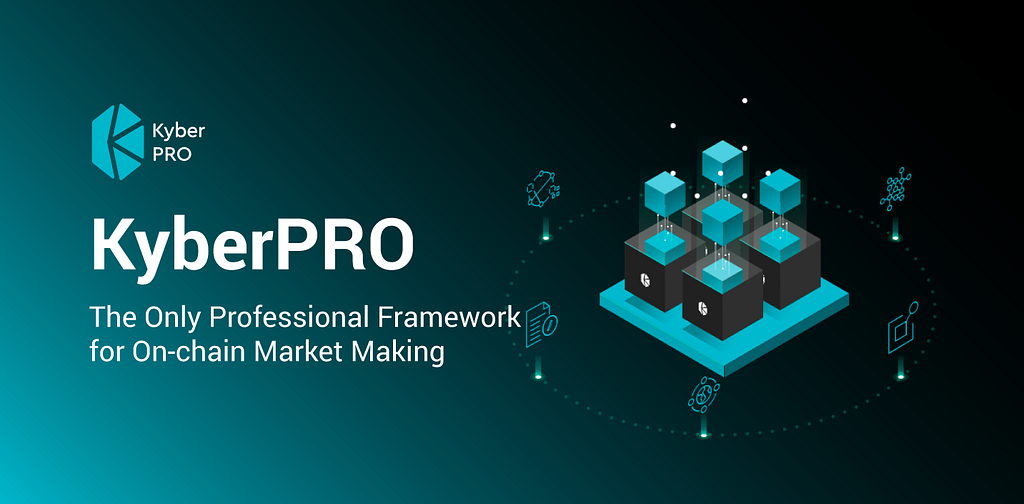 Kyber
PRO

KyberPRO

The Only Professional Framework for On-chain Market Making